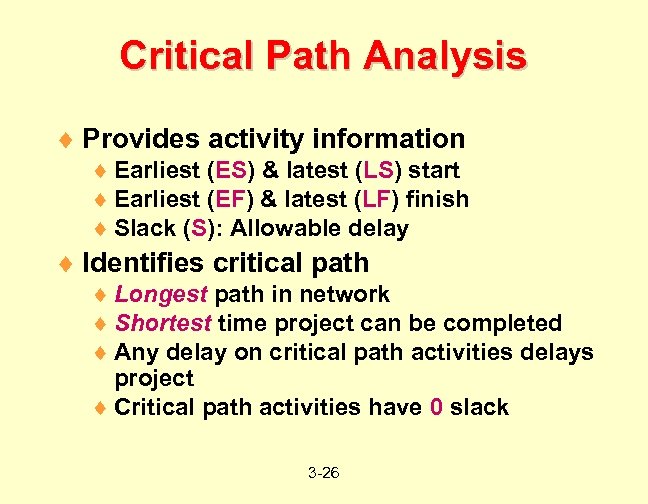 Critical Path Analysis

♦ Provides activity information
♦ Earliest (ES) & latest (LS) start
♦ Earliest (EF) & latest (LF) finish
♦ Slack (S): Allowable delay

♦ Identifies critical path
♦ Longest path in network
♦ Shortest time project can be completed
♦ Any delay on critical path activities delays project
♦ Critical path activities have 0 slack

3-26